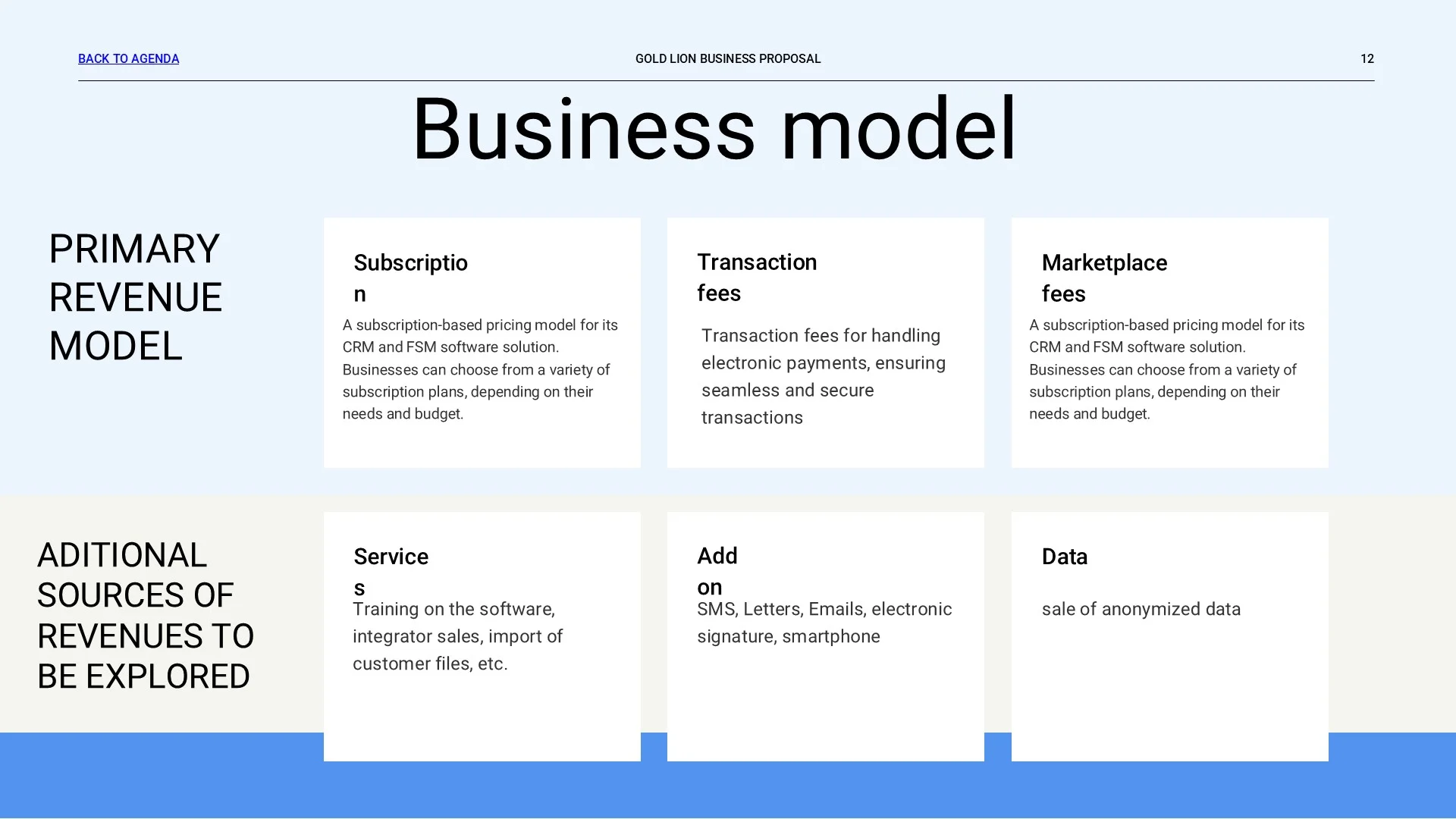 BACK TO AGENDA

GOLD LION BUSINESS PROPOSAL

12

Business model

PRIMARY REVENUE MODEL

Subscription

A subscription-based pricing model for its CRM and FSM software solution. Businesses can choose from a variety of subscription plans, depending on their needs and budget.

Transaction fees

Transaction fees for handling electronic payments, ensuring seamless and secure transactions

Marketplace fees

A subscription-based pricing model for its CRM and FSM software solution. Businesses can choose from a variety of subscription plans, depending on their needs and budget.

ADITIONAL SOURCES OF REVENUES TO BE EXPLORED

Services

Training on the software, integrator sales, import of customer files, etc.

Add on

SMS, Letters, Emails, electronic signature, smartphone

Data

sale of anonymized data